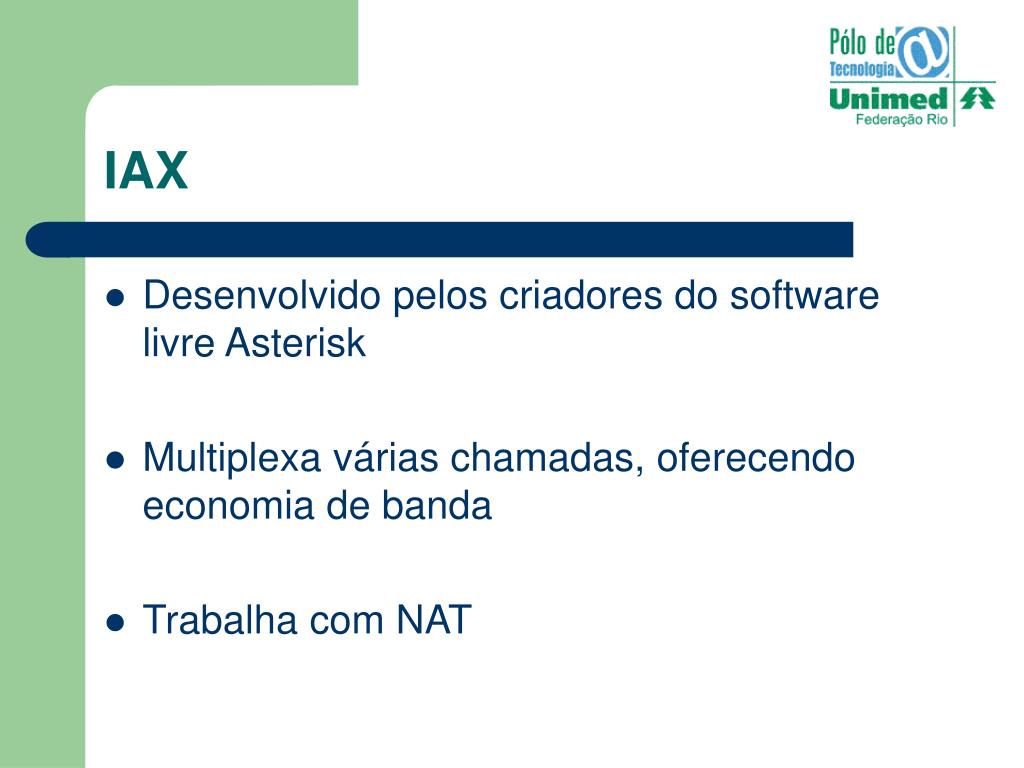 Pólo de
Tecnologia
Unimed
Federação Rio

IAX

- Desenvolvido pelos criadores do software livre Asterisk

- Multiplexa várias chamadas, oferecendo economia de banda

- Trabalha com NAT